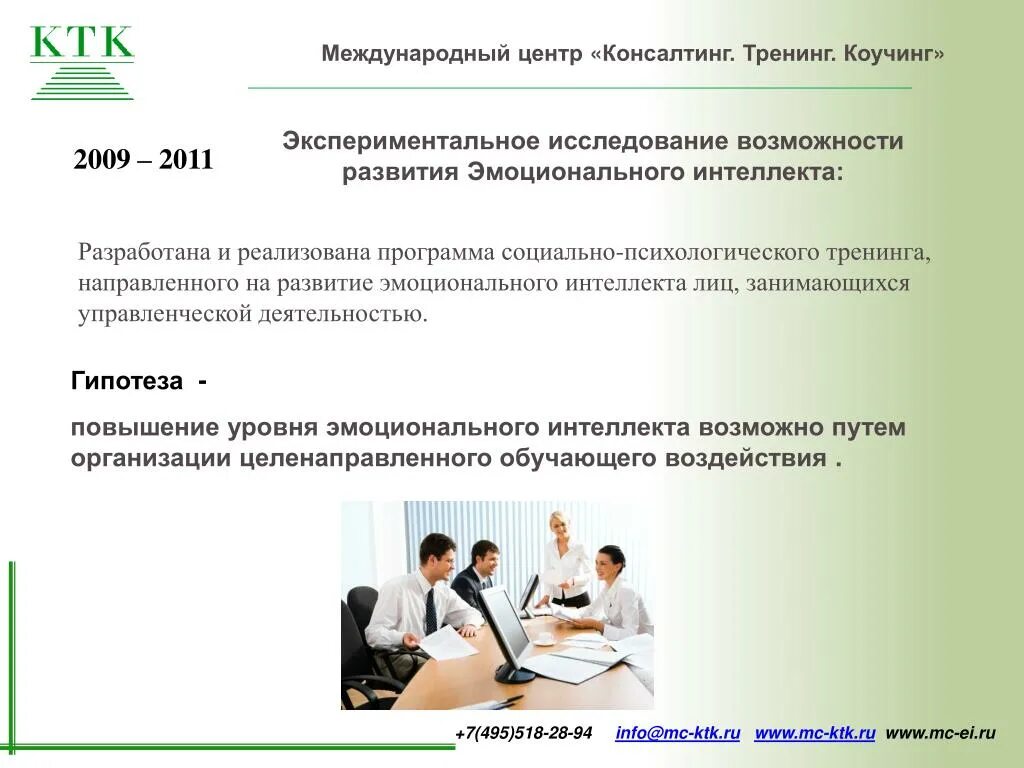 КТК

Международный центр «Консалтинг. Тренинг. Коучинг»

2009 – 2011

Экспериментальное исследование возможности развития Эмоционального интеллекта:

Разработана и реализована программа социально-психологического тренинга, направленного на развитие эмоционального интеллекта лиц, занимающихся управленческой деятельностью.

Гипотеза -

повышение уровня эмоционального интеллекта возможно путем организации целенаправленного обучающего воздействия .

+7(495)518-28-94 info@mc-ktk.ru www.mc-ktk.ru www.mc-ei.ru